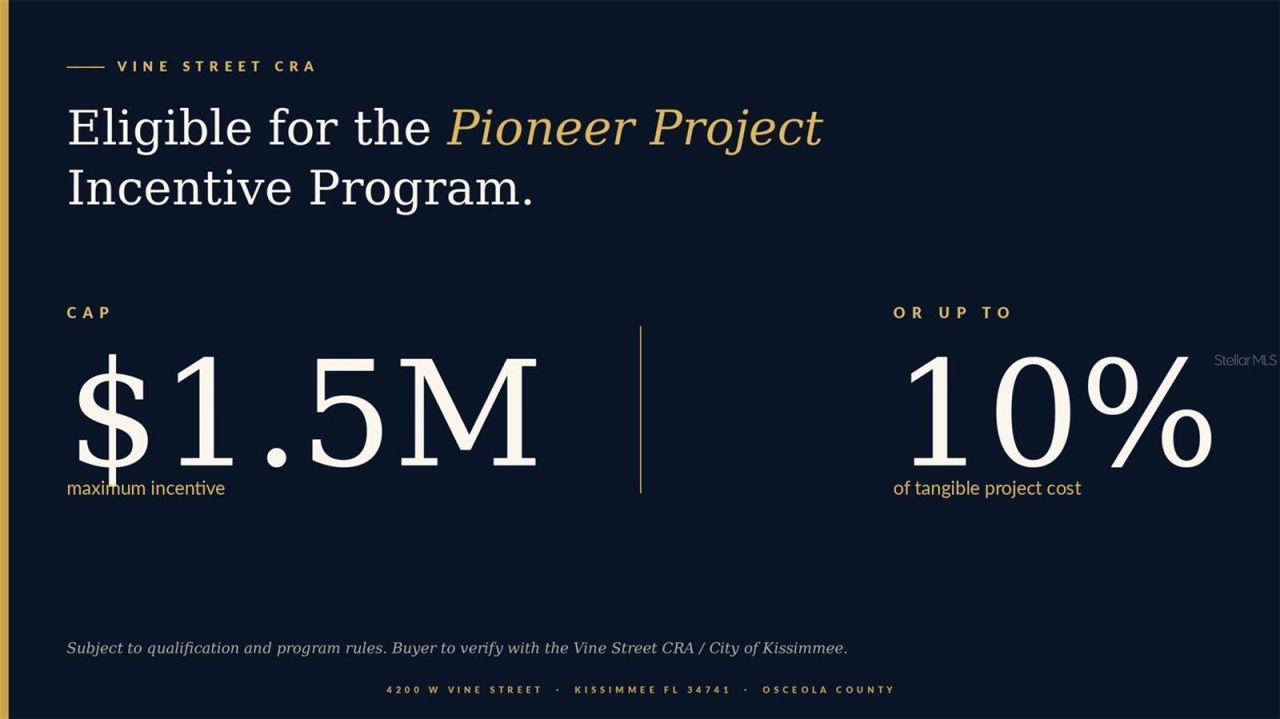 VINE STREET CRA

Eligible for the Pioneer Project Incentive Program.

CAP

$1.5M

maximum incentive

OR UP TO

10%

of tangible project cost

Stellar MLS

Subject to qualification and program rules. Buyer to verify with the Vine Street CRA / City of Kissimmee.

4200 W VINE STREET · KISSIMMEE FL 34741 · OSCEOLA COUNTY